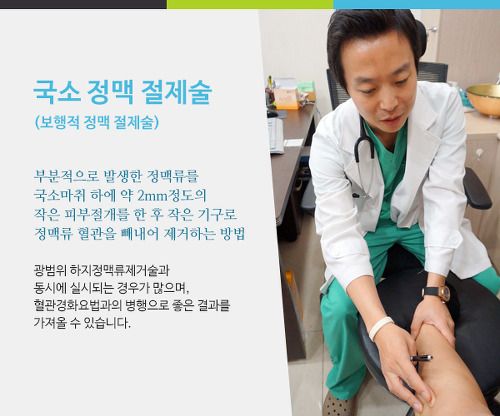 국소 정맥 절제술
(보행적 정맥 절제술)

부분적으로 발생한 정맥류를 국소마취 하에 약 2mm정도의 작은 피부절개를 한 후 작은 기구로 정맥류 혈관을 빼내어 제거하는 방법

광범위 하지정맥류제거술과 동시에 실시되는 경우가 많으며, 혈관경화요법과의 병행으로 좋은 결과를 가져올 수 있습니다.